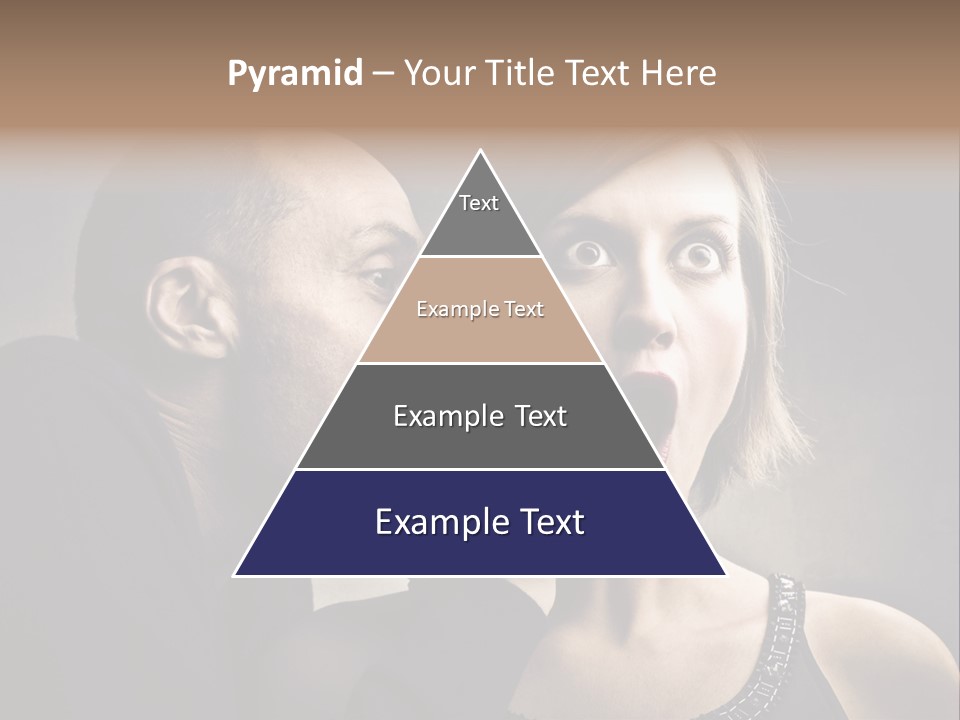 Pyramid – Your Title Text Here

Text

Example Text

Example Text

Example Text